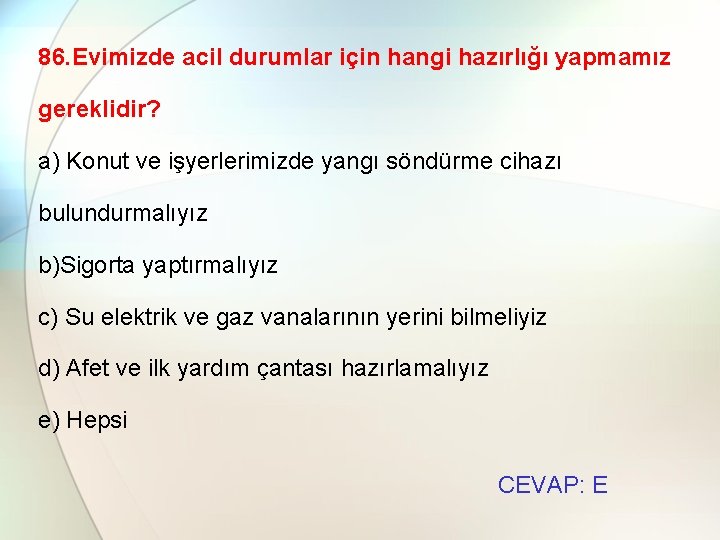 86.Evimizde acil durumlar için hangi hazırlığı yapmamız gereklidir?

a) Konut ve işyerlerimizde yangı söndürme cihazı bulundurmalıyız

b)Sigorta yaptırmalıyız

c) Su elektrik ve gaz vanalarının yerini bilmeliyiz

d) Afet ve ilk yardım çantası hazırlamalıyız

e) Hepsi

CEVAP: E